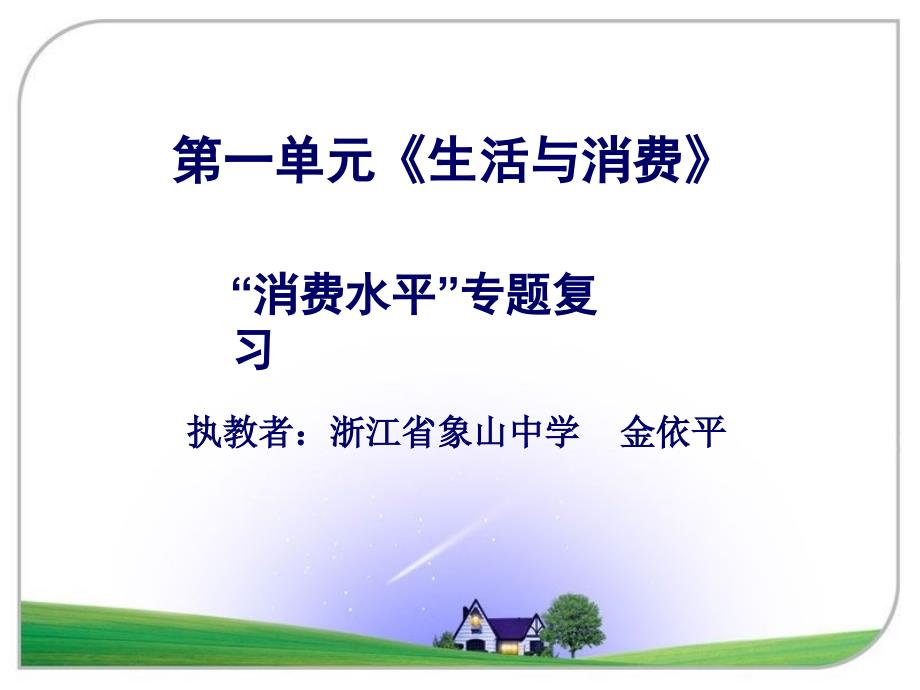 第一单元《生活与消费》

“消费水平”专题复习

执教者：浙江省象山中学　金依平